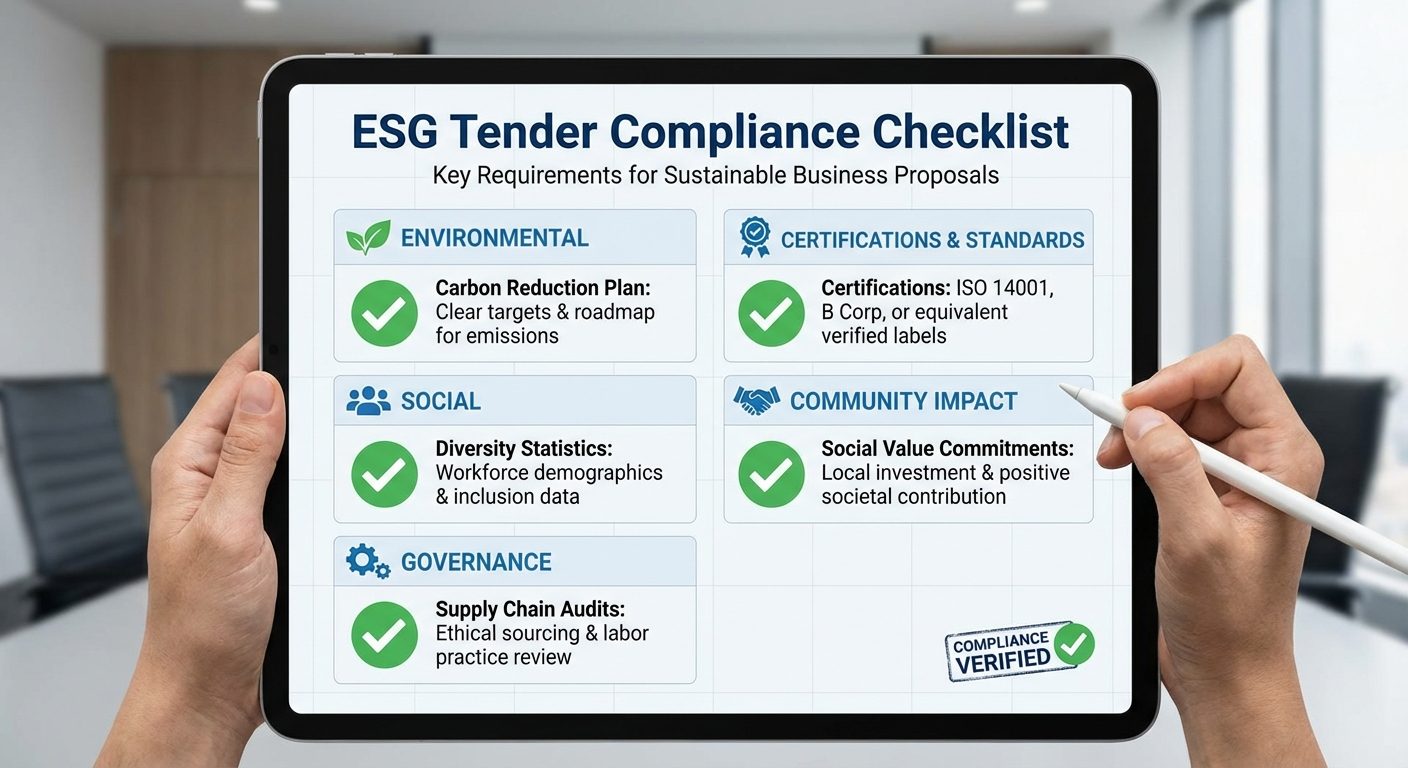 ESG Tender Compliance Checklist

Key Requirements for Sustainable Business Proposals

ENVIRONMENTAL

Carbon Reduction Plan: Clear targets & roadmap for emissions

SOCIAL

Diversity Statistics: Workforce demographics & inclusion data

GOVERNANCE

Supply Chain Audits: Ethical sourcing & labor practice review

CERTIFICATIONS & STANDARDS

Certifications: ISO 14001, B Corp, or equivalent verified labels

COMMUNITY IMPACT

Social Value Commitments: Local investment & positive societal contribution

COMPLIANCE VERIFIED